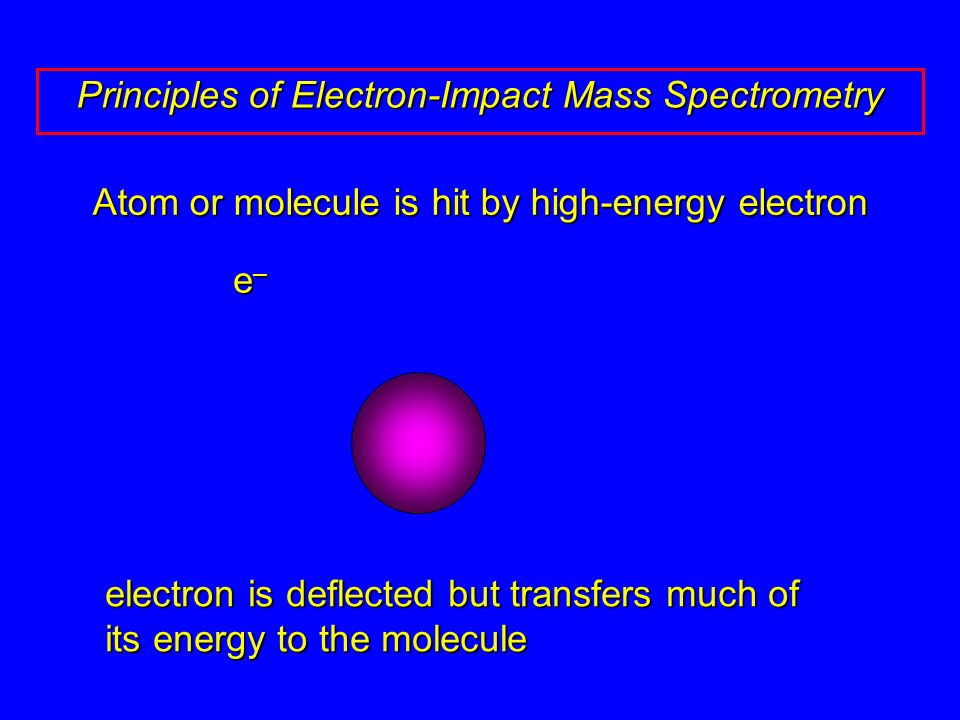 Principles of Electron-Impact Mass Spectrometry

Atom or molecule is hit by high-energy electron

$e^-$

electron is deflected but transfers much of its energy to the molecule